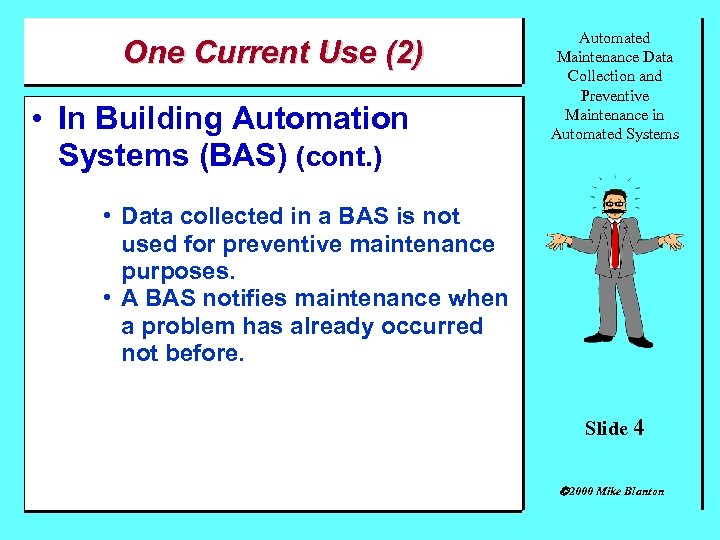 One Current Use (2)

• In Building Automation Systems (BAS) (cont.)

• Data collected in a BAS is not used for preventive maintenance purposes.
• A BAS notifies maintenance when a problem has already occurred not before.

Automated Maintenance Data Collection and Preventive Maintenance in Automated Systems

Slide 4

©2000 Mike Blanton